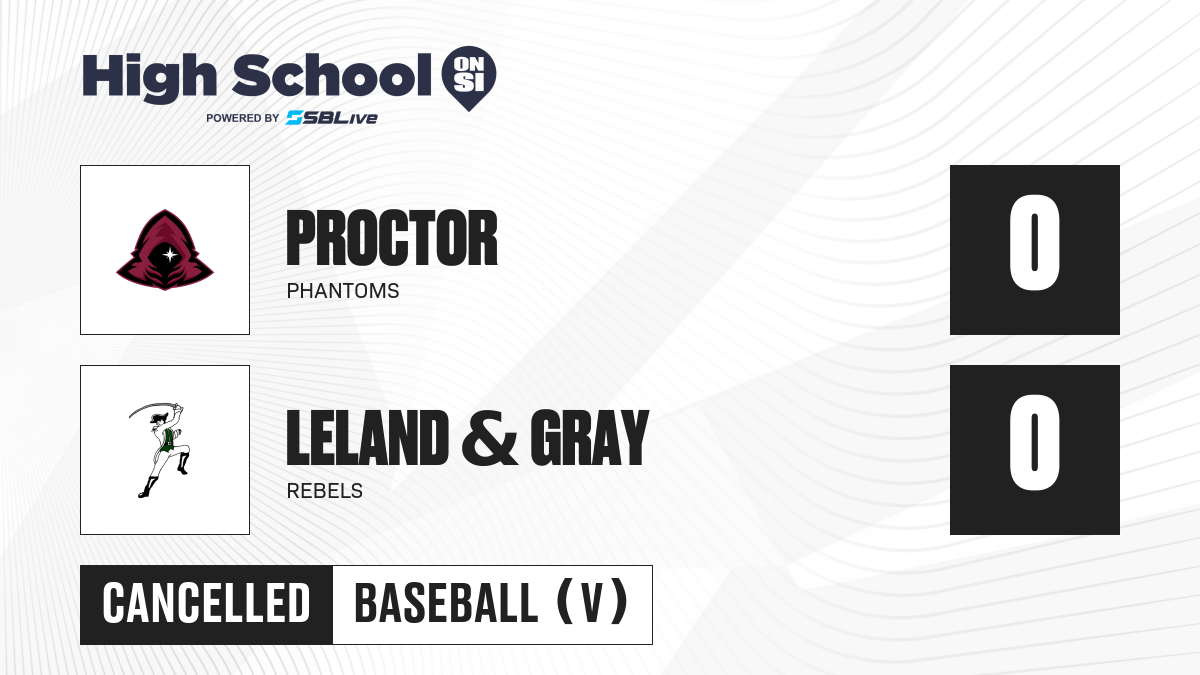 High School ON SI
POWERED BY SBLive

PROCTOR
PHANTOMS

0

LELAND & GRAY
REBELS

0

CANCELLED

BASEBALL (V)